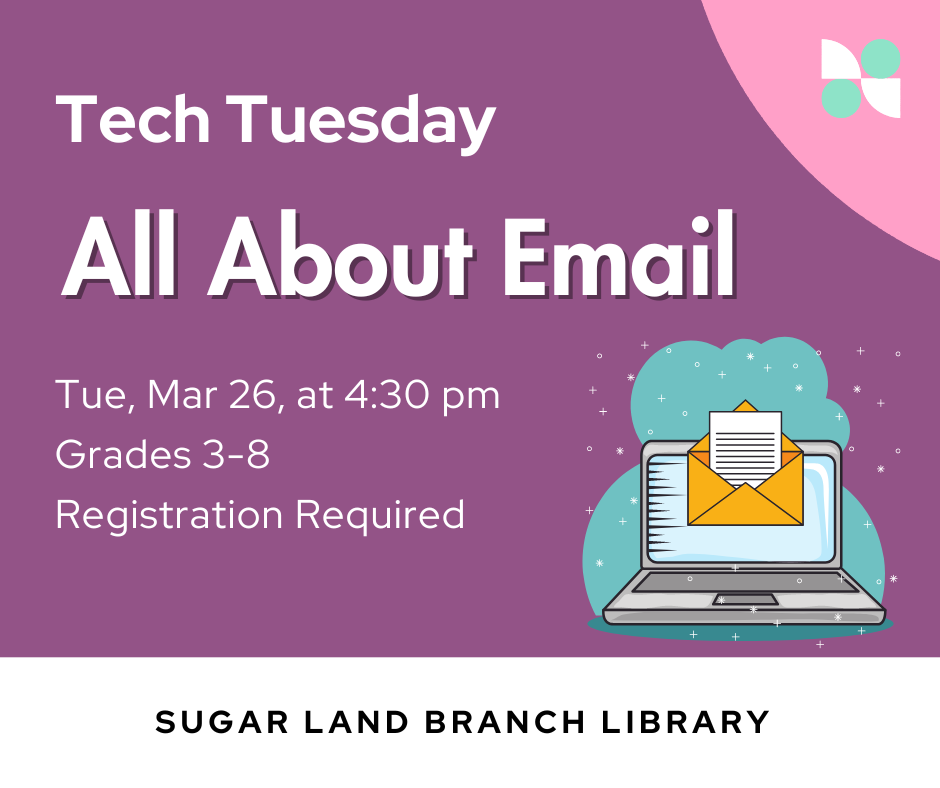 Tech Tuesday

All About Email

Tue, Mar 26, at 4:30 pm
Grades 3-8
Registration Required

SUGAR LAND BRANCH LIBRARY